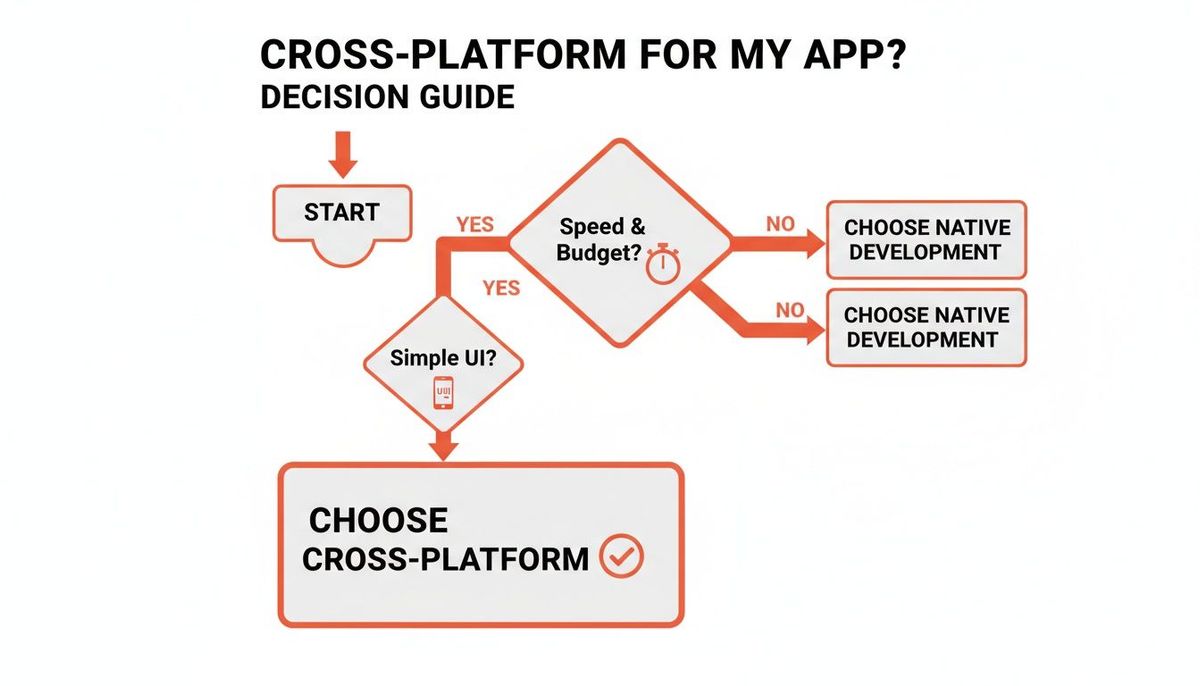 CROSS-PLATFORM FOR MY APP?
DECISION GUIDE

START

YES

Speed & Budget?

NO

CHOOSE NATIVE DEVELOPMENT

YES

NO

CHOOSE NATIVE DEVELOPMENT

Simple UI?

UI

CHOOSE CROSS-PLATFORM